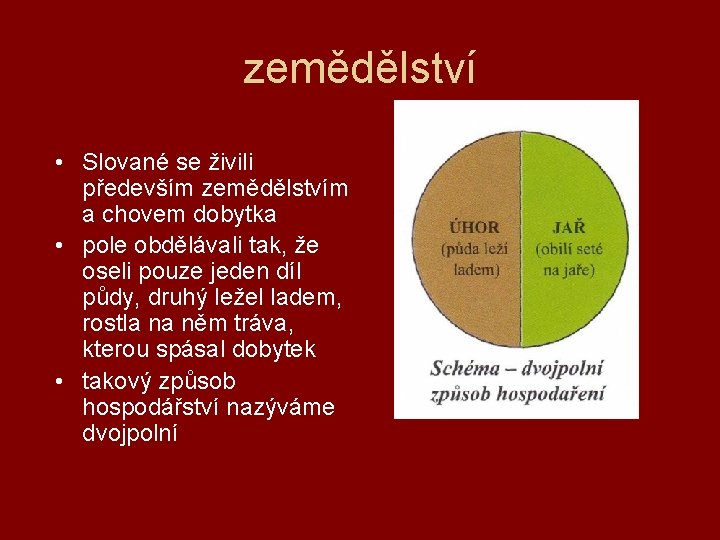 zemědělství

• Slované se živili především zemědělstvím a chovem dobytka
• pole obdělávali tak, že oseli pouze jeden díl půdy, druhý ležel ladem, rostla na něm tráva, kterou spásal dobytek
• takový způsob hospodářství nazýváme dvojpolní

ÚHOR (půda leží ladem)

JAŘ (obilí seté na jaře)

Schéma – dvojpolní způsob hospodaření